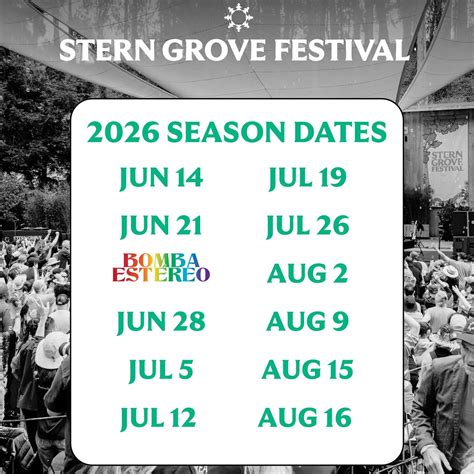 STERN GROVE FESTIVAL

2026 SEASON DATES

JUN 14

JUN 21

BOMBA ESTÉREO

JUN 28

JUL 5

JUL 12

JUL 19

JUL 26

AUG 2

AUG 9

AUG 15

AUG 16

STERN GROVE FESTIVAL